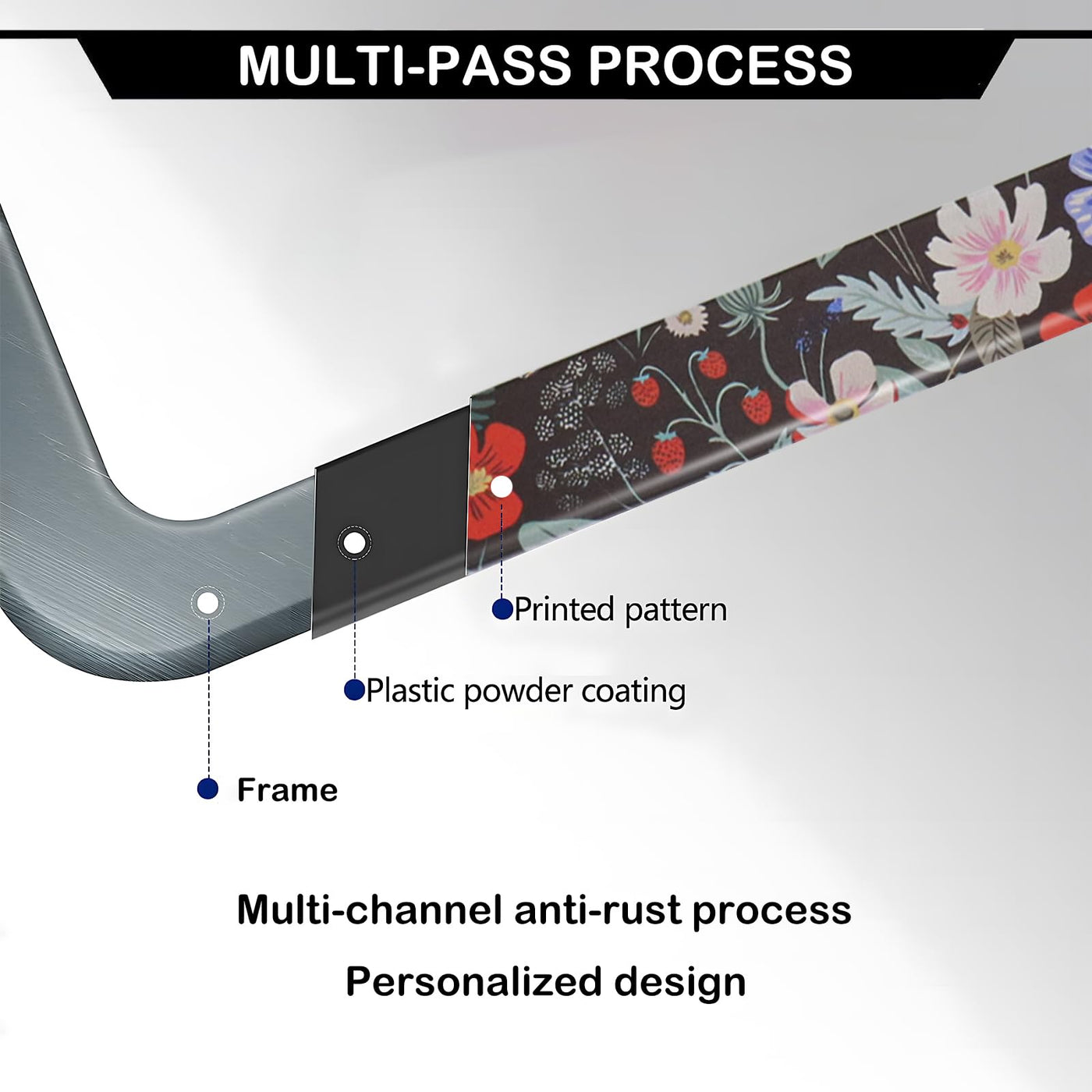 MULTI-PASS PROCESS

Printed pattern

Plastic powder coating

Frame

Multi-channel anti-rust process

Personalized design